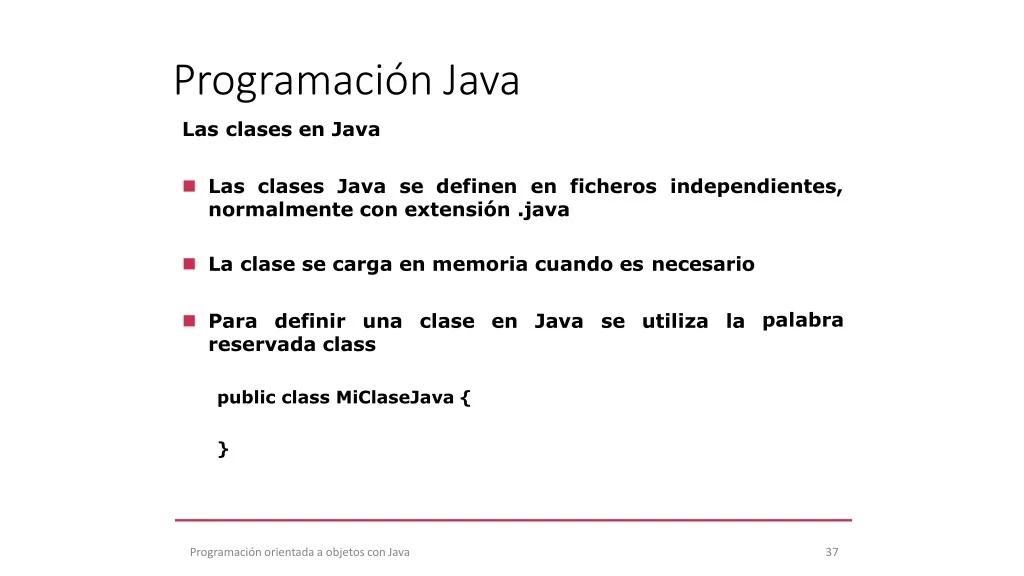 Programación Java

Las clases en Java

Las clases Java se definen en ficheros independientes, normalmente con extensión .java

La clase se carga en memoria cuando es necesario

Para definir una clase en Java se utiliza la palabra reservada class

public class MiClaseJava {

}

Programación orientada a objetos con Java

37